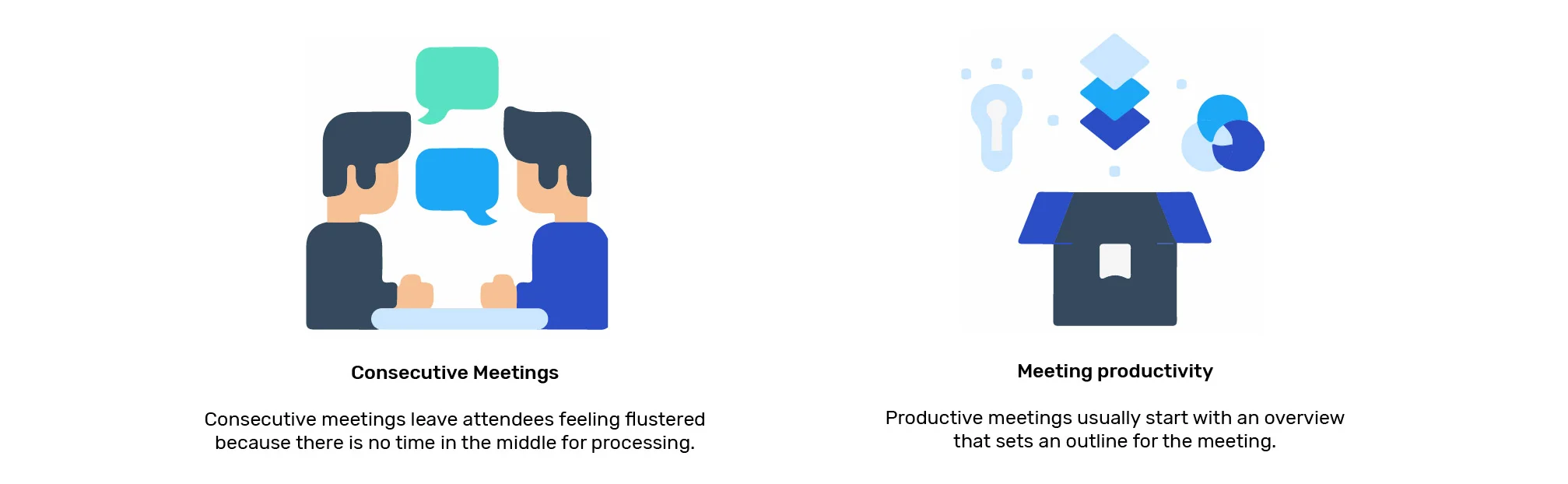 Consecutive Meetings

Consecutive meetings leave attendees feeling flustered because there is no time in the middle for processing.

Meeting productivity

Productive meetings usually start with an overview that sets an outline for the meeting.